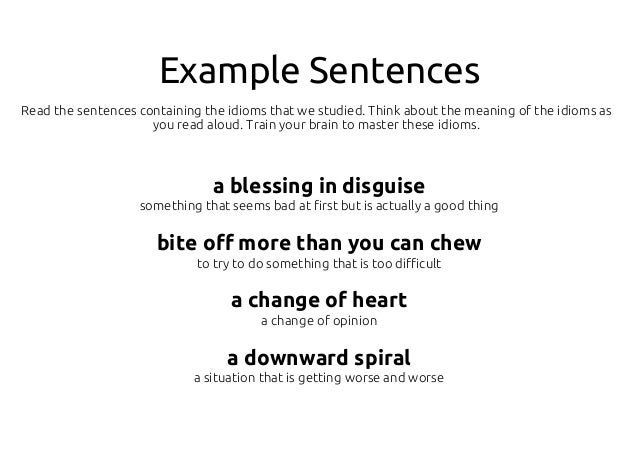 Example Sentences

Read the sentences containing the idioms that we studied. Think about the meaning of the idioms as you read aloud. Train your brain to master these idioms.

a blessing in disguise
something that seems bad at first but is actually a good thing

bite off more than you can chew
to try to do something that is too difficult

a change of heart
a change of opinion

a downward spiral
a situation that is getting worse and worse